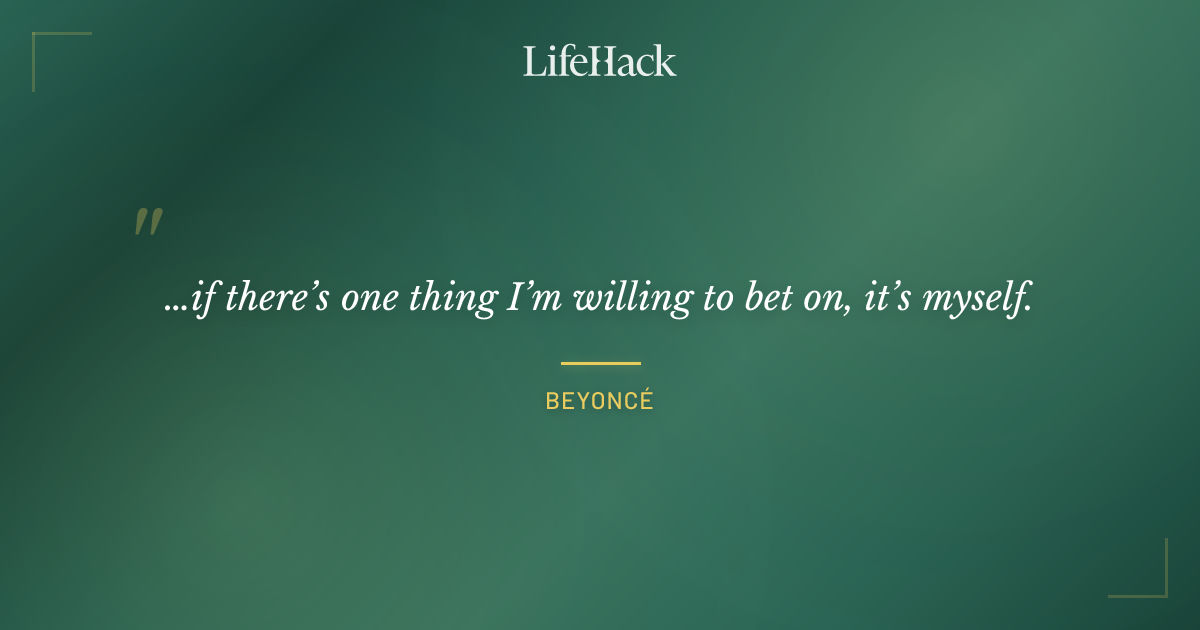 LifeHack

"

...if there's one thing I'm willing to bet on, it's myself.

BEYONCÉ